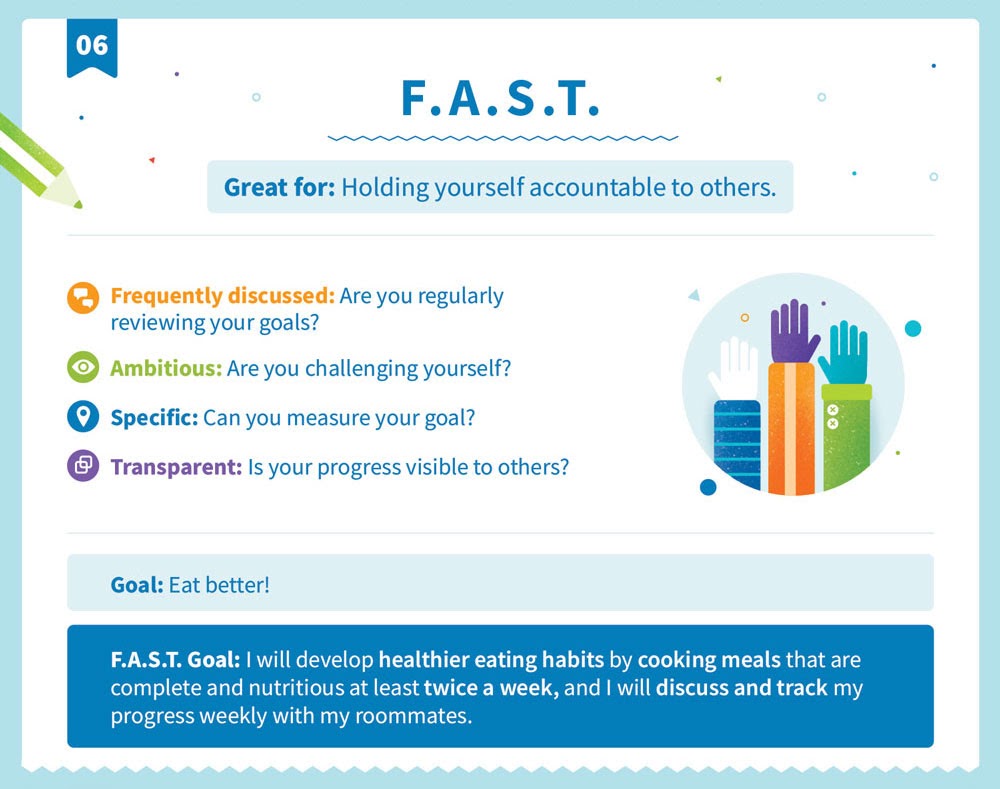 06

F.A.S.T.

Great for: Holding yourself accountable to others.

Frequently discussed: Are you regularly reviewing your goals?

Ambitious: Are you challenging yourself?

Specific: Can you measure your goal?

Transparent: Is your progress visible to others?

Goal: Eat better!

F.A.S.T. Goal: I will develop healthier eating habits by cooking meals that are complete and nutritious at least twice a week, and I will discuss and track my progress weekly with my roommates.